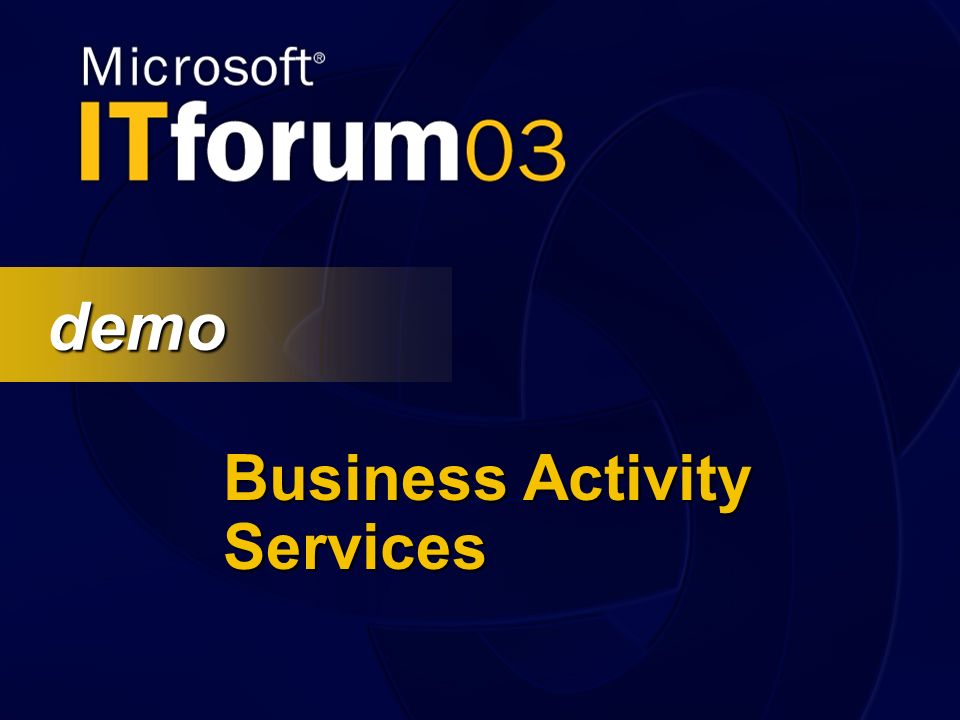 Microsoft®
ITforum03

demo

Business Activity Services